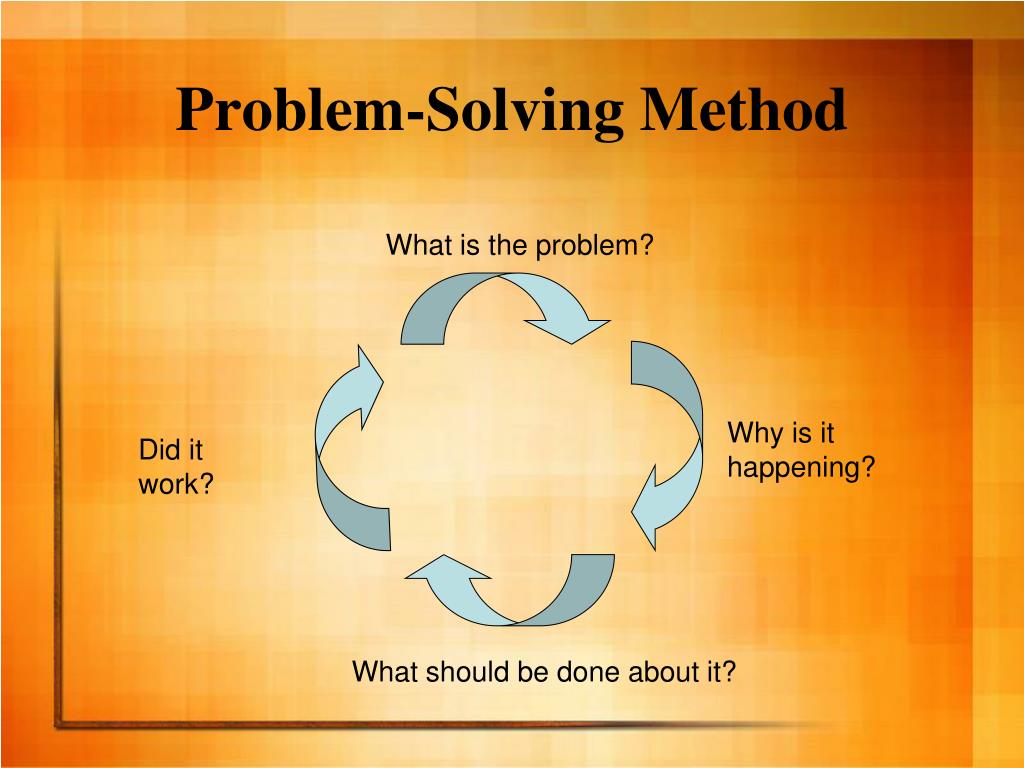 Problem-Solving Method

What is the problem?

Why is it happening?

What should be done about it?

Did it work?